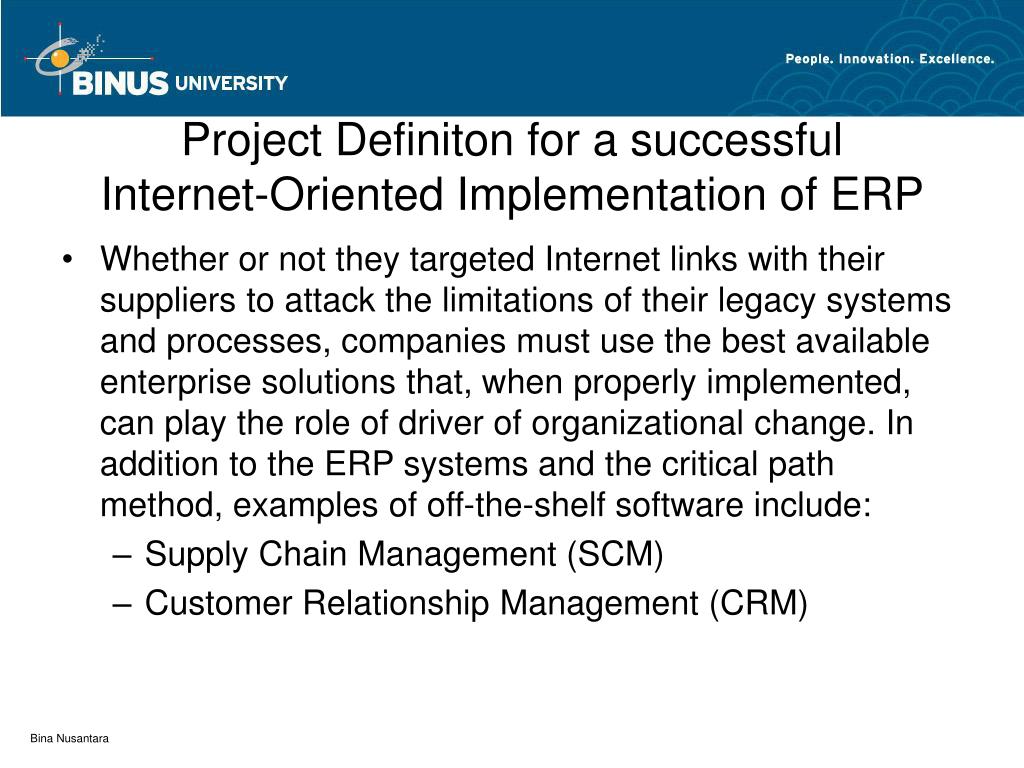 BINUS UNIVERSITY

People. Innovation. Excellence.

Project Definiton for a successful Internet-Oriented Implementation of ERP

• Whether or not they targeted Internet links with their suppliers to attack the limitations of their legacy systems and processes, companies must use the best available enterprise solutions that, when properly implemented, can play the role of driver of organizational change. In addition to the ERP systems and the critical path method, examples of off-the-shelf software include:
– Supply Chain Management (SCM)
– Customer Relationship Management (CRM)

Bina Nusantara